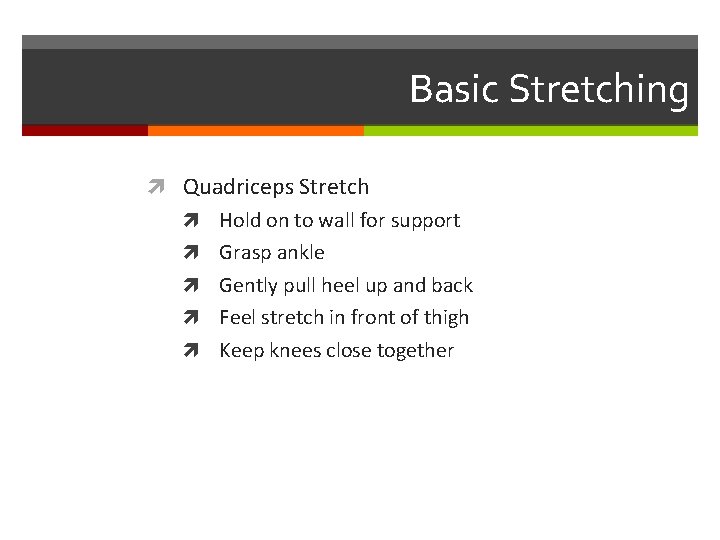 Basic Stretching

Quadriceps Stretch
Hold on to wall for support
Grasp ankle
Gently pull heel up and back
Feel stretch in front of thigh
Keep knees close together